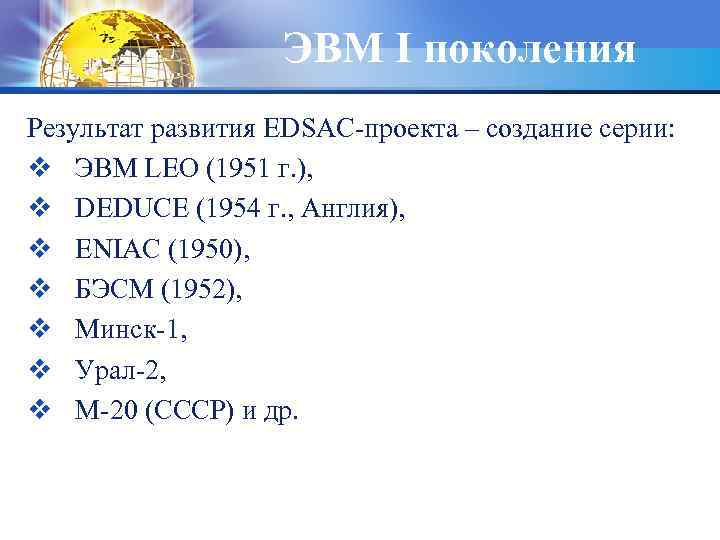 ЭВМ I поколения

Результат развития EDSAC-проекта – создание серии:
❖ ЭВМ LEO (1951 г.),
❖ DEDUCE (1954 г., Англия),
❖ ENIAC (1950),
❖ БЭСМ (1952),
❖ Минск-1,
❖ Урал-2,
❖ М-20 (СССР) и др.